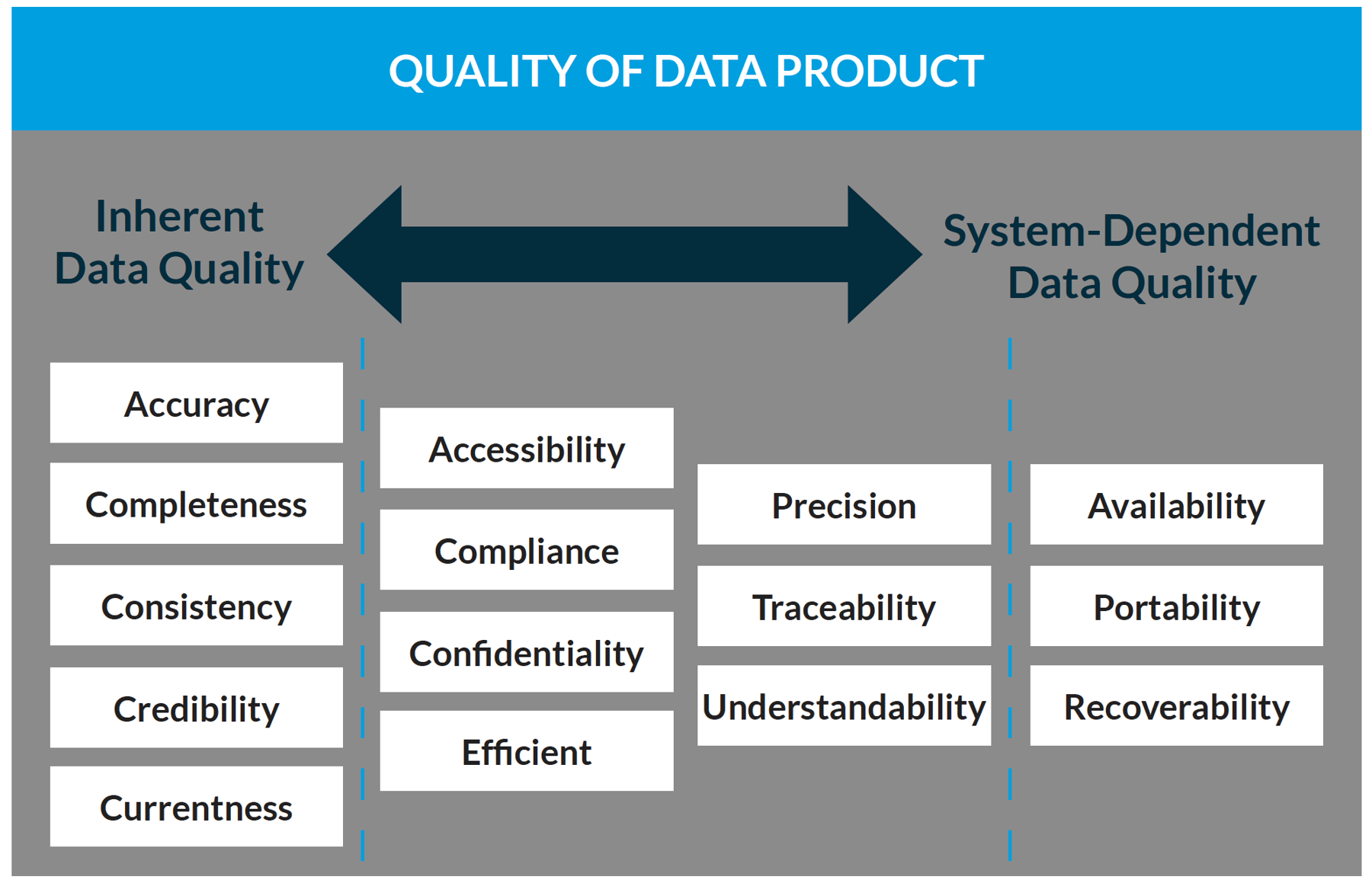 QUALITY OF DATA PRODUCT

Inherent Data Quality

System-Dependent Data Quality

Accuracy

Completeness

Consistency

Credibility

Currentness

Accessibility

Compliance

Confidentiality

Efficient

Precision

Traceability

Understandability

Availability

Portability

Recoverability